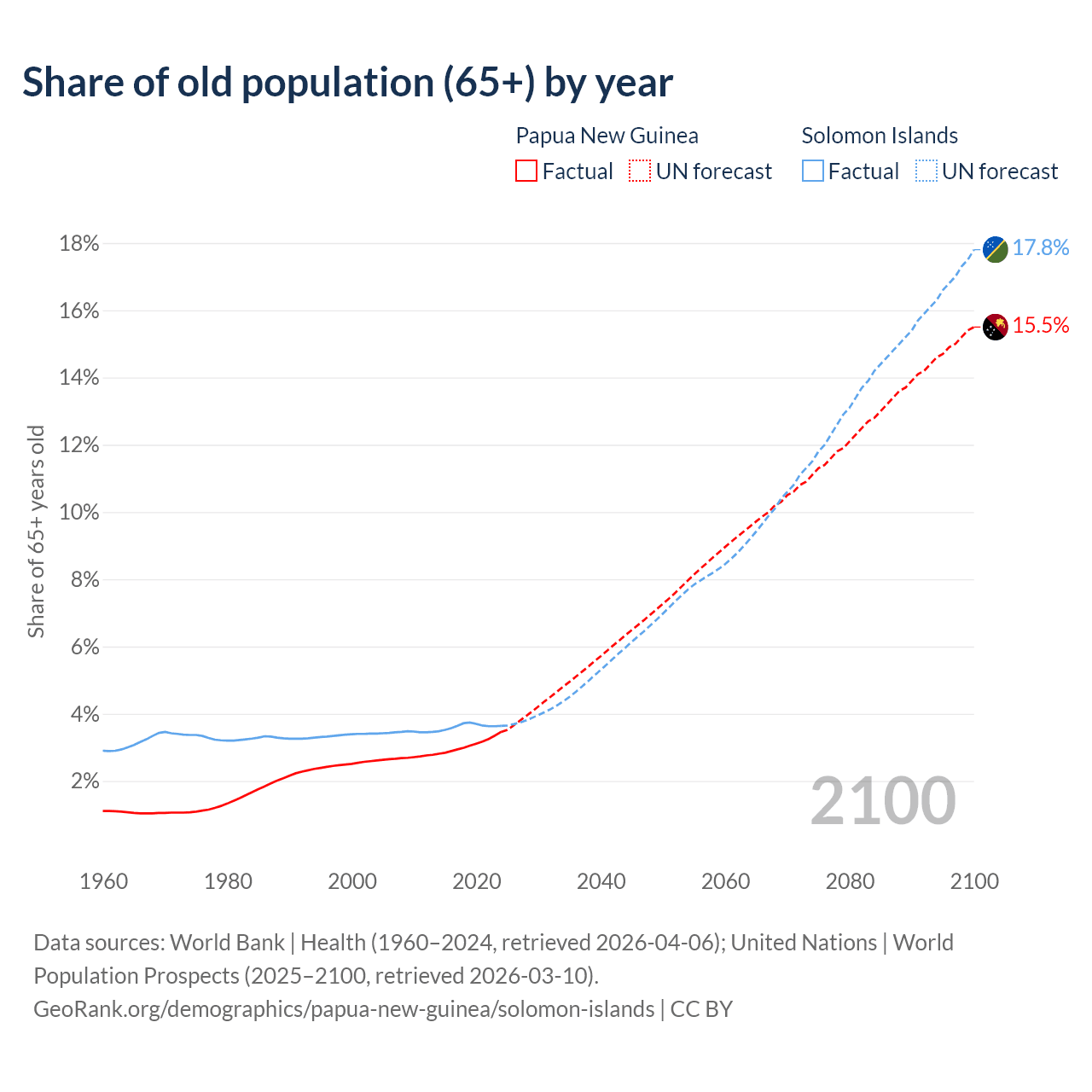 Share of old population (65+) by year

Papua New Guinea
Factual
UN forecast

Solomon Islands
Factual
UN forecast

Share of 65+ years old

18%
16%
14%
12%
10%
8%
6%
4%
2%

17.8%
15.5%

2100

1960
1980
2000
2020
2040
2060
2080
2100

Data sources: World Bank | Health (1960–2024, retrieved 2026-04-06); United Nations | World Population Prospects (2025–2100, retrieved 2026-03-10).
GeoRank.org/demographics/papua-new-guinea/solomon-islands | CC BY